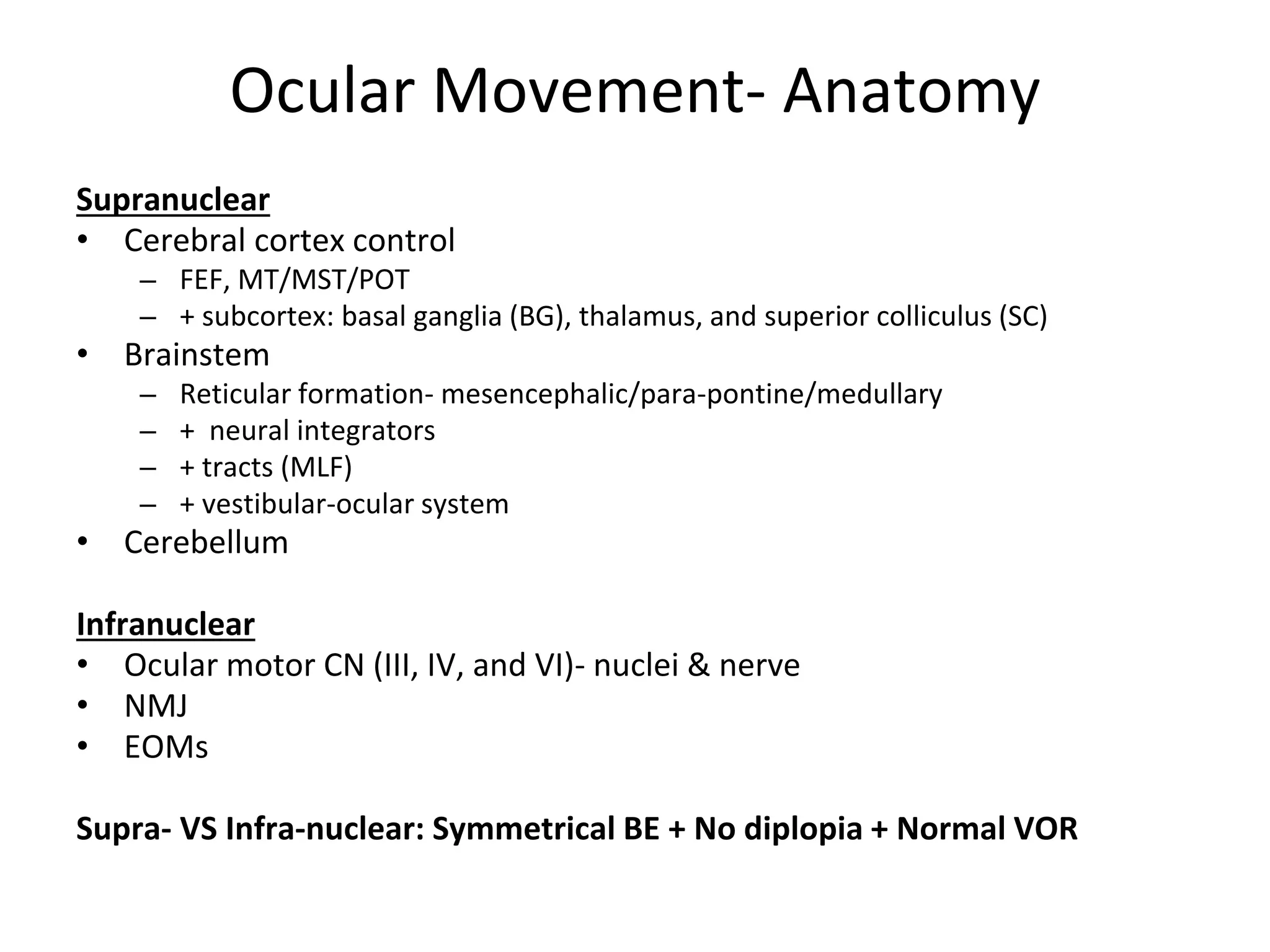 Ocular Movement- Anatomy

Supranuclear
• Cerebral cortex control
  – FEF, MT/MST/POT
  – + subcortex: basal ganglia (BG), thalamus, and superior colliculus (SC)
• Brainstem
  – Reticular formation- mesencephalic/para-pontine/medullary
  – + neural integrators
  – + tracts (MLF)
  – + vestibular-ocular system
• Cerebellum

Infranuclear
• Ocular motor CN (III, IV, and VI)- nuclei & nerve
• NMJ
• EOMs

Supra- VS Infra-nuclear: Symmetrical BE + No diplopia + Normal VOR